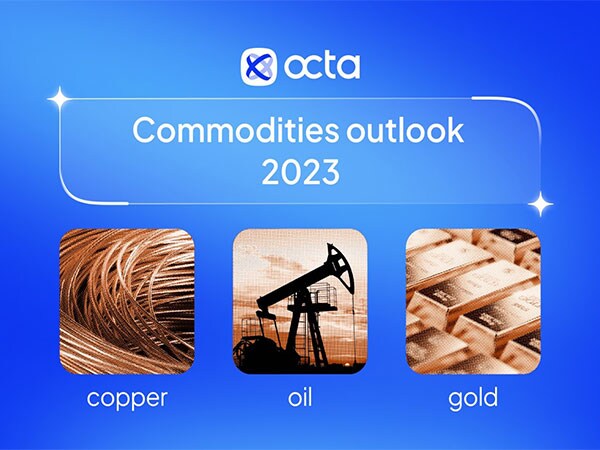 octa

Commodities outlook 2023

copper

oil

gold